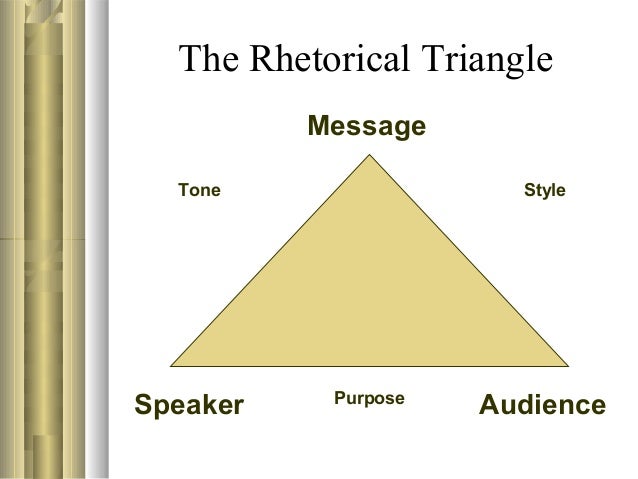 The Rhetorical Triangle

Message

Tone

Style

Speaker

Purpose

Audience